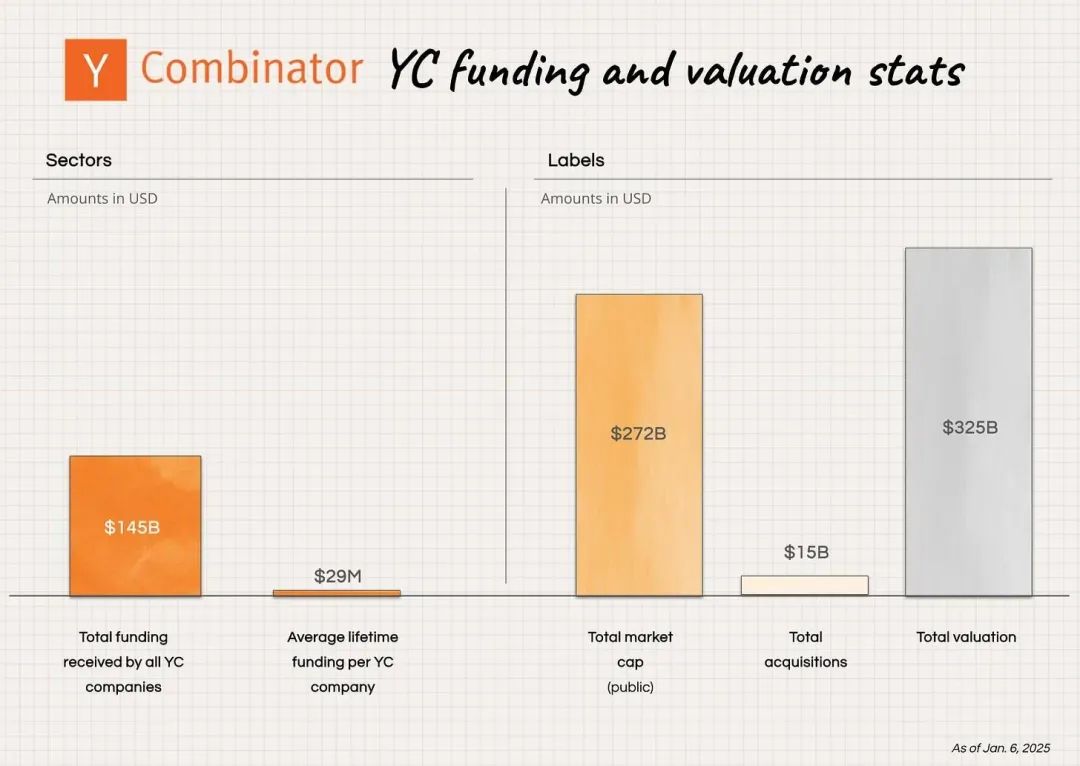 Y Combinator YC funding and valuation stats

Sectors

Amounts in USD

$145B

$29M

Total funding received by all YC companies

Average lifetime funding per YC company

Labels

Amounts in USD

$272B

$15B

$325B

Total market cap (public)

Total acquisitions

Total valuation

As of Jan. 6, 2025